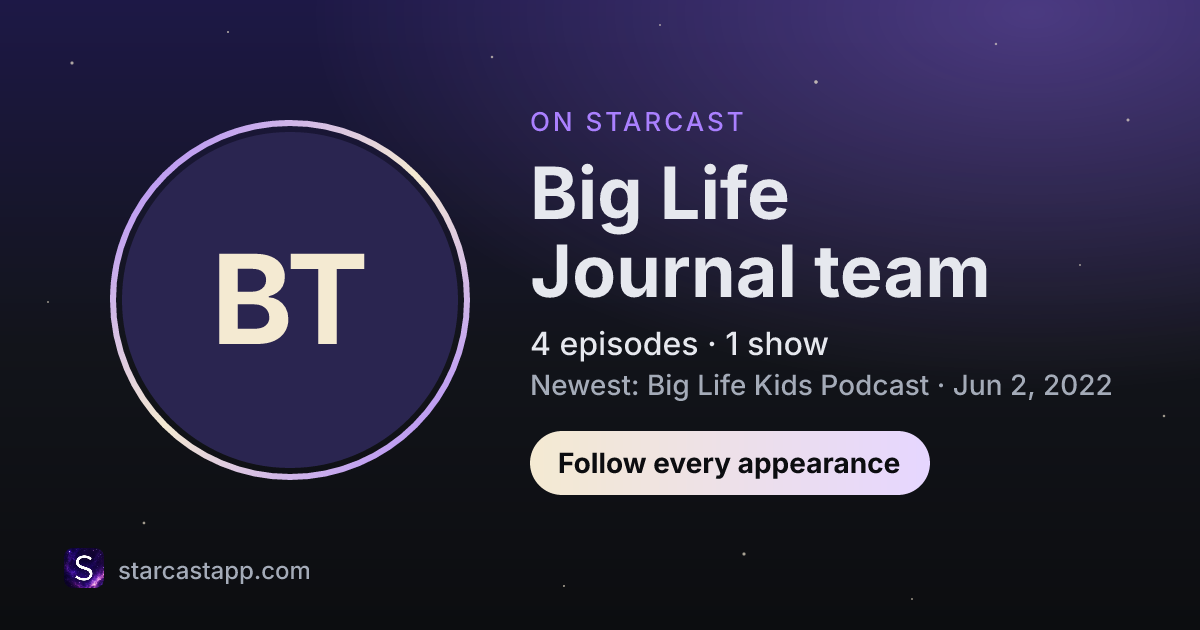 BT

ON STARCAST

Big Life Journal team

4 episodes · 1 show

Newest: Big Life Kids Podcast · Jun 2, 2022

Follow every appearance

S

starcastapp.com